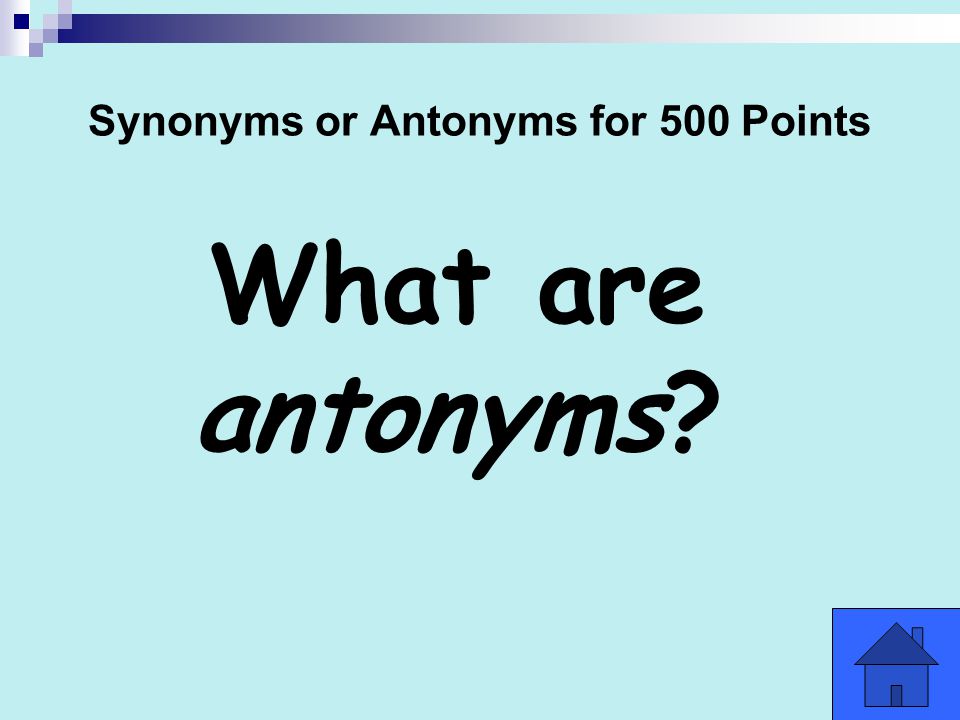 Synonyms or Antonyms for 500 Points

What are antonyms?